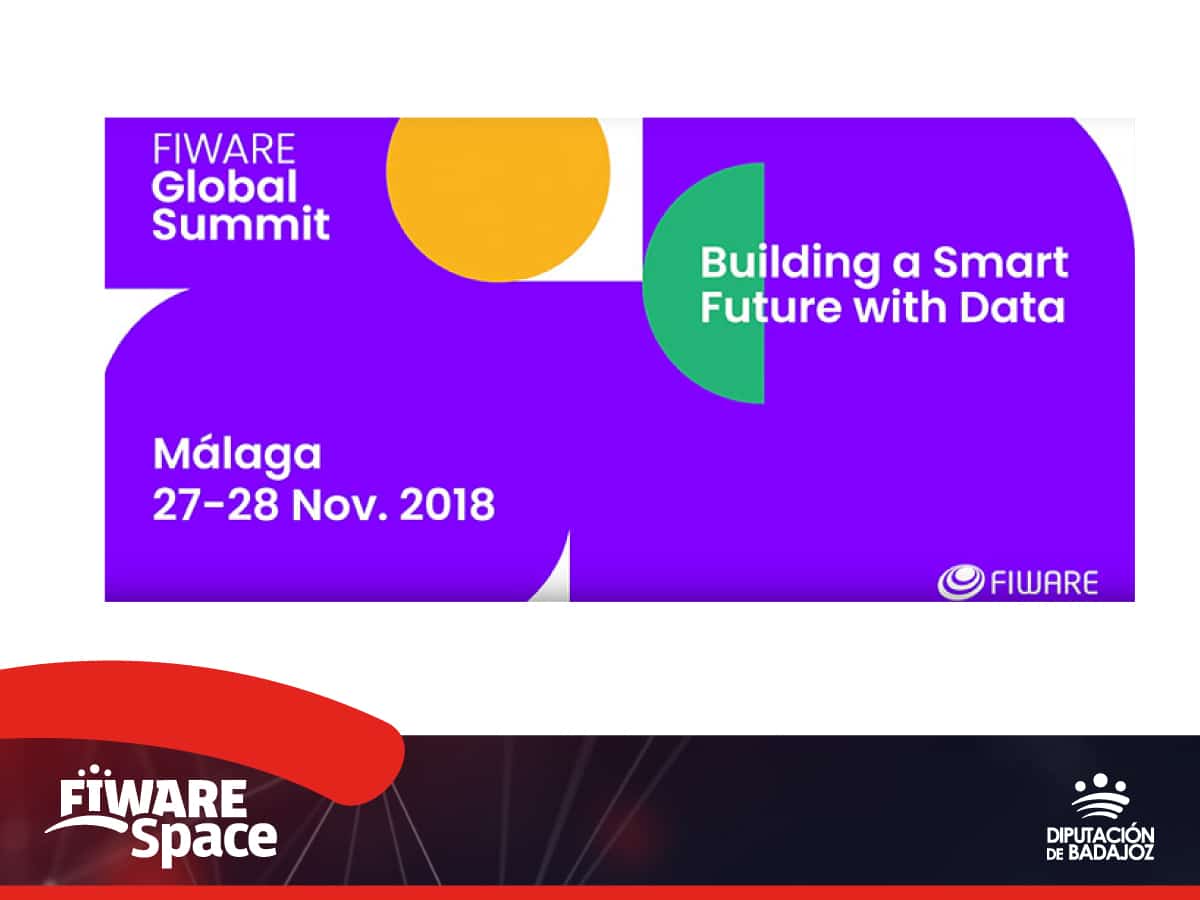 FIWARE
Global
Summit

Building a Smart
Future with Data

Málaga
27-28 Nov. 2018

FIWARE

FIWARE
Space

DIPUTACIÓN
DE BADAJOZ